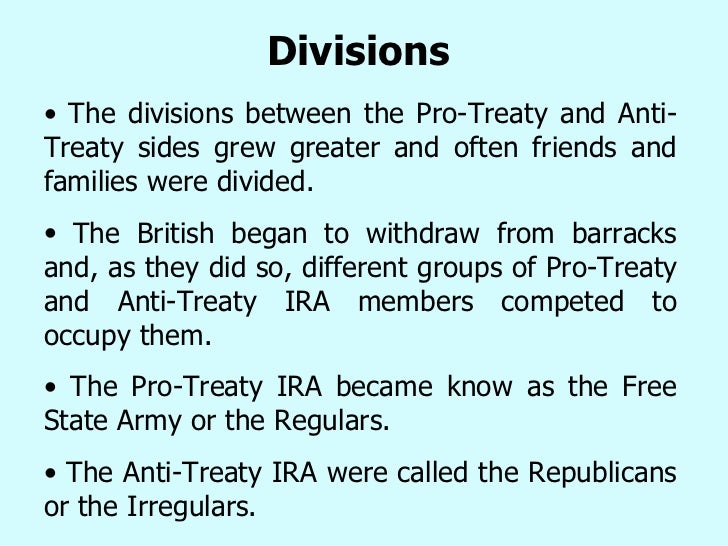 Divisions

• The divisions between the Pro-Treaty and Anti-Treaty sides grew greater and often friends and families were divided.

• The British began to withdraw from barracks and, as they did so, different groups of Pro-Treaty and Anti-Treaty IRA members competed to occupy them.

• The Pro-Treaty IRA became know as the Free State Army or the Regulars.

• The Anti-Treaty IRA were called the Republicans or the Irregulars.